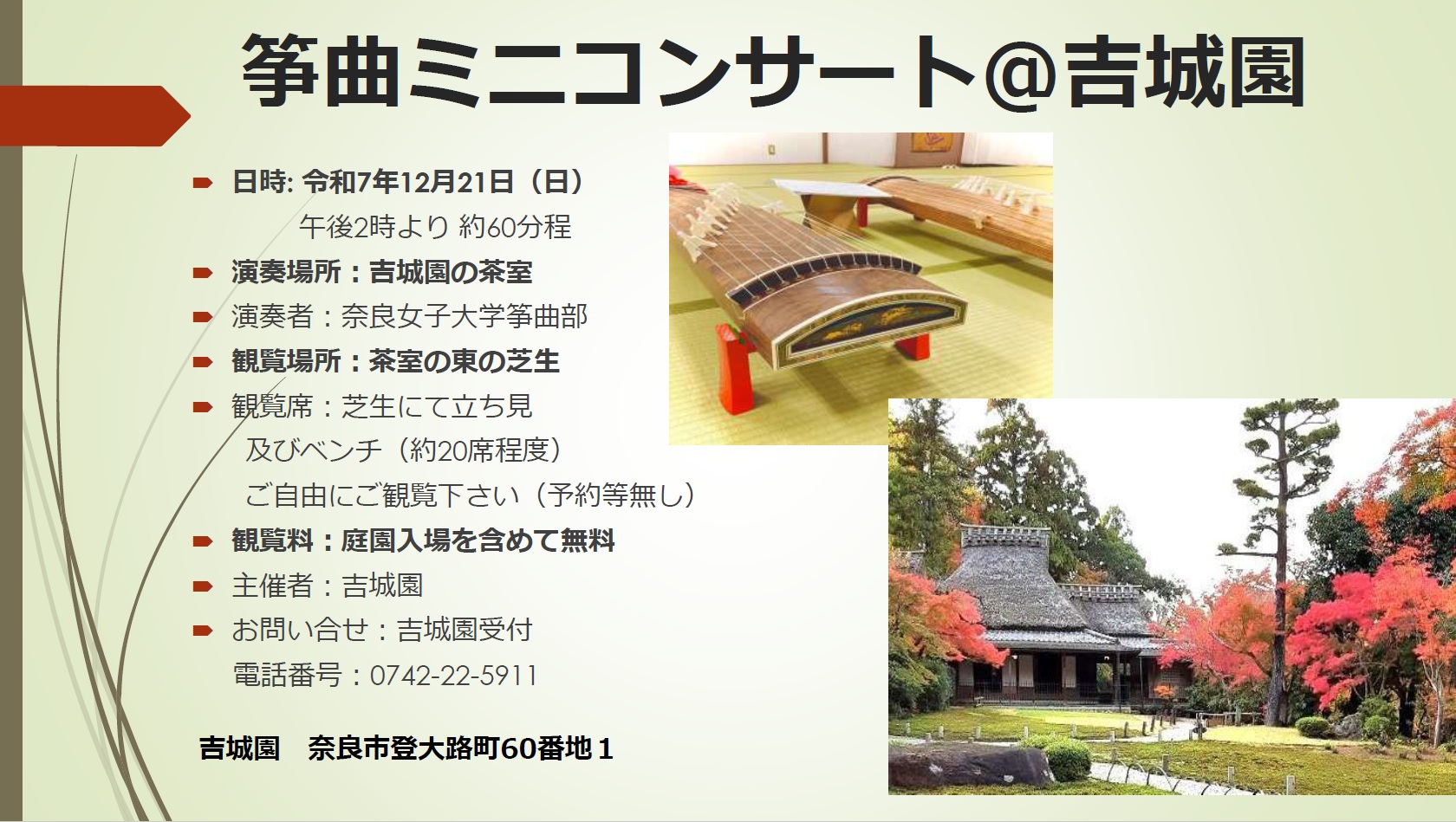 箏曲ミニコンサート@吉城園

日時: 令和7年12月21日（日）
午後2時より 約60分程

演奏場所：吉城園の茶室

演奏者：奈良女子大学箏曲部

観覧場所：茶室の東の芝生

観覧席：芝生にて立ち見
及びベンチ（約20席程度）
ご自由にご観覧下さい（予約等無し）

観覧料：庭園入場を含めて無料

主催者：吉城園

お問い合せ：吉城園受付
電話番号：0742-22-5911

吉城園　奈良市登大路町60番地１